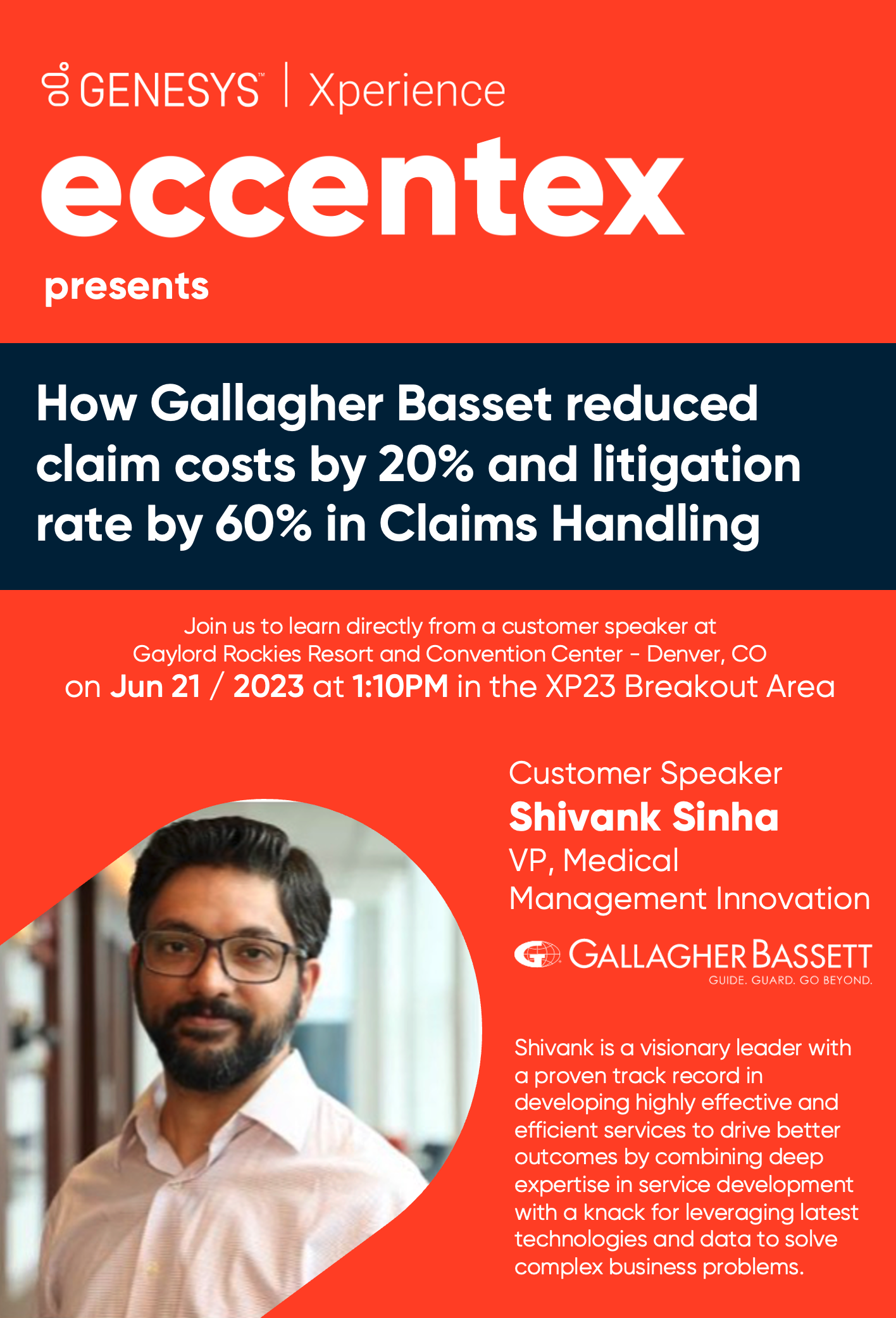 GENESYS™ | Xperience

eccentex

presents

How Gallagher Basset reduced claim costs by 20% and litigation rate by 60% in Claims Handling

Join us to learn directly from a customer speaker at Gaylord Rockies Resort and Convention Center - Denver, CO on Jun 21 / 2023 at 1:10PM in the XP23 Breakout Area

Customer Speaker
Shivank Sinha
VP, Medical Management Innovation

GALLAGHER BASSETT
GUIDE. GUARD. GO BEYOND.

Shivank is a visionary leader with a proven track record in developing highly effective and efficient services to drive better outcomes by combining deep expertise in service development with a knack for leveraging latest technologies and data to solve complex business problems.